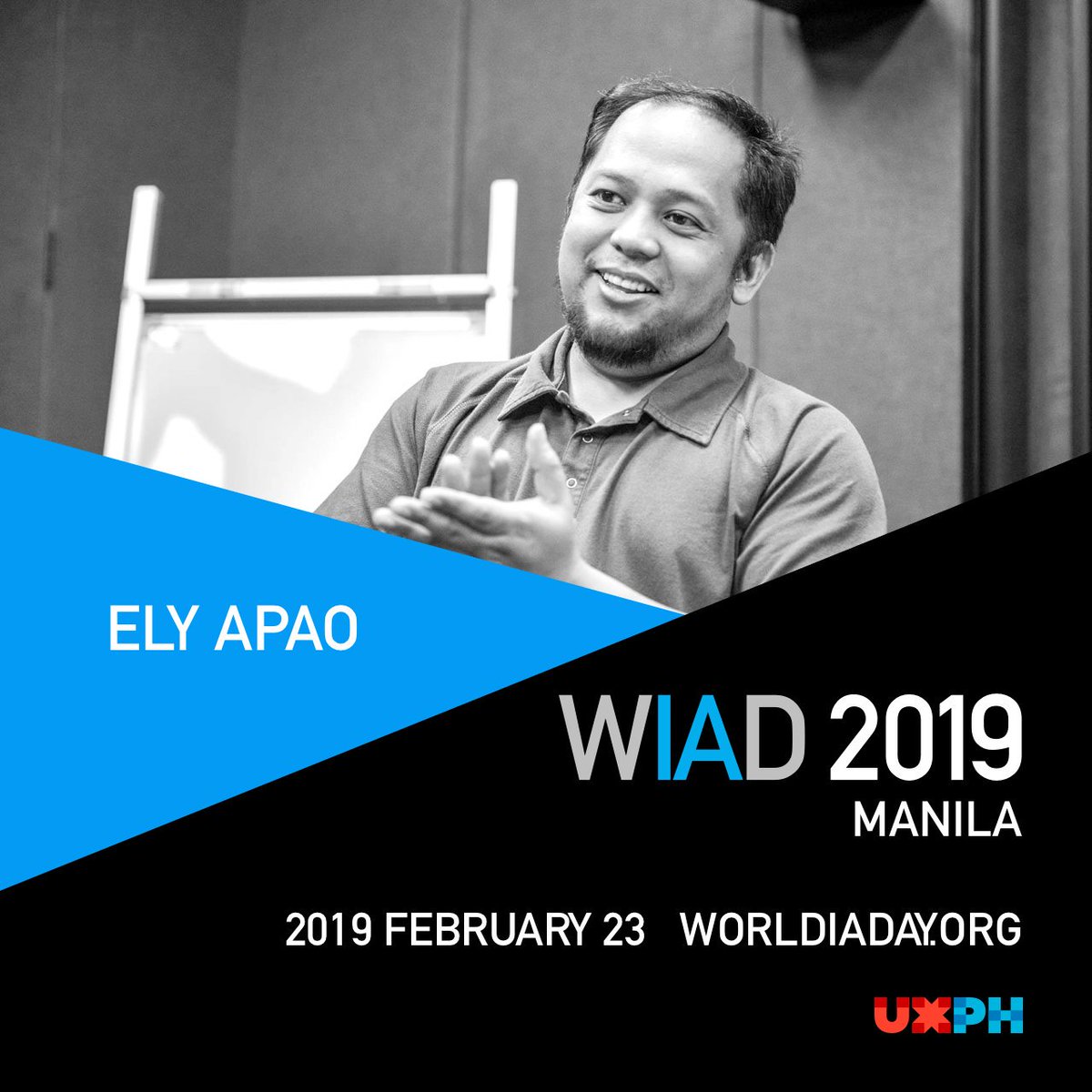 ELY APAO

WIAD 2019
MANILA

2019 FEBRUARY 23 WORLDIADAY.ORG

UXPH